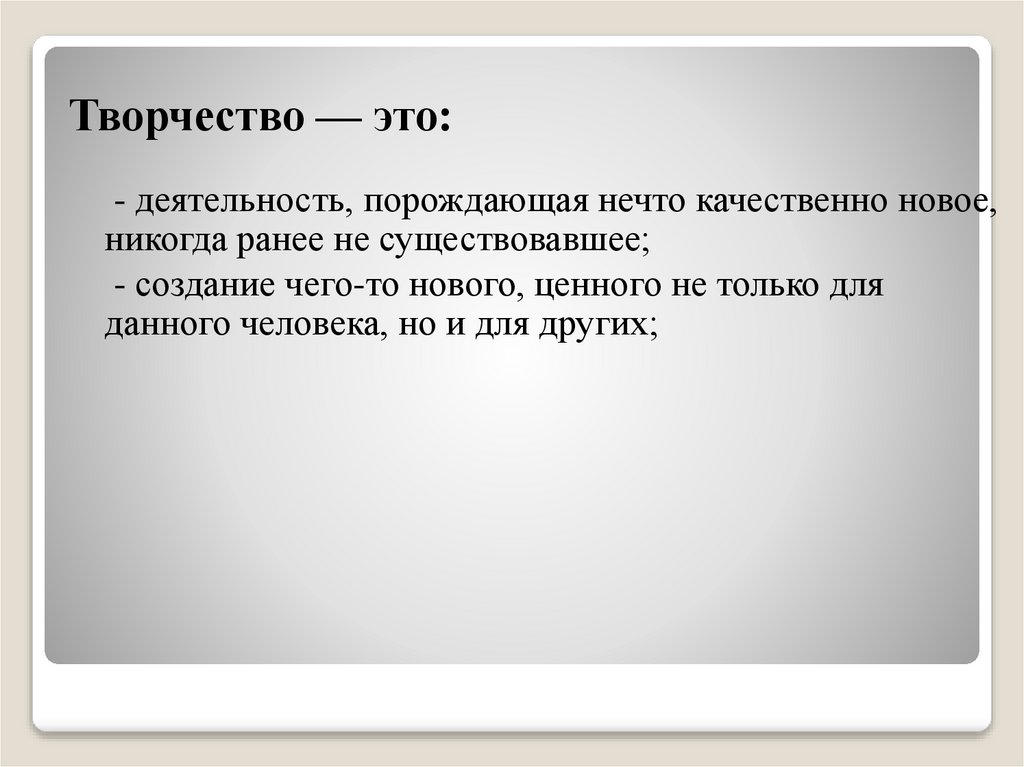 Творчество — это:

- деятельность, порождающая нечто качественно новое, никогда ранее не существовавшее;

- создание чего-то нового, ценного не только для данного человека, но и для других;